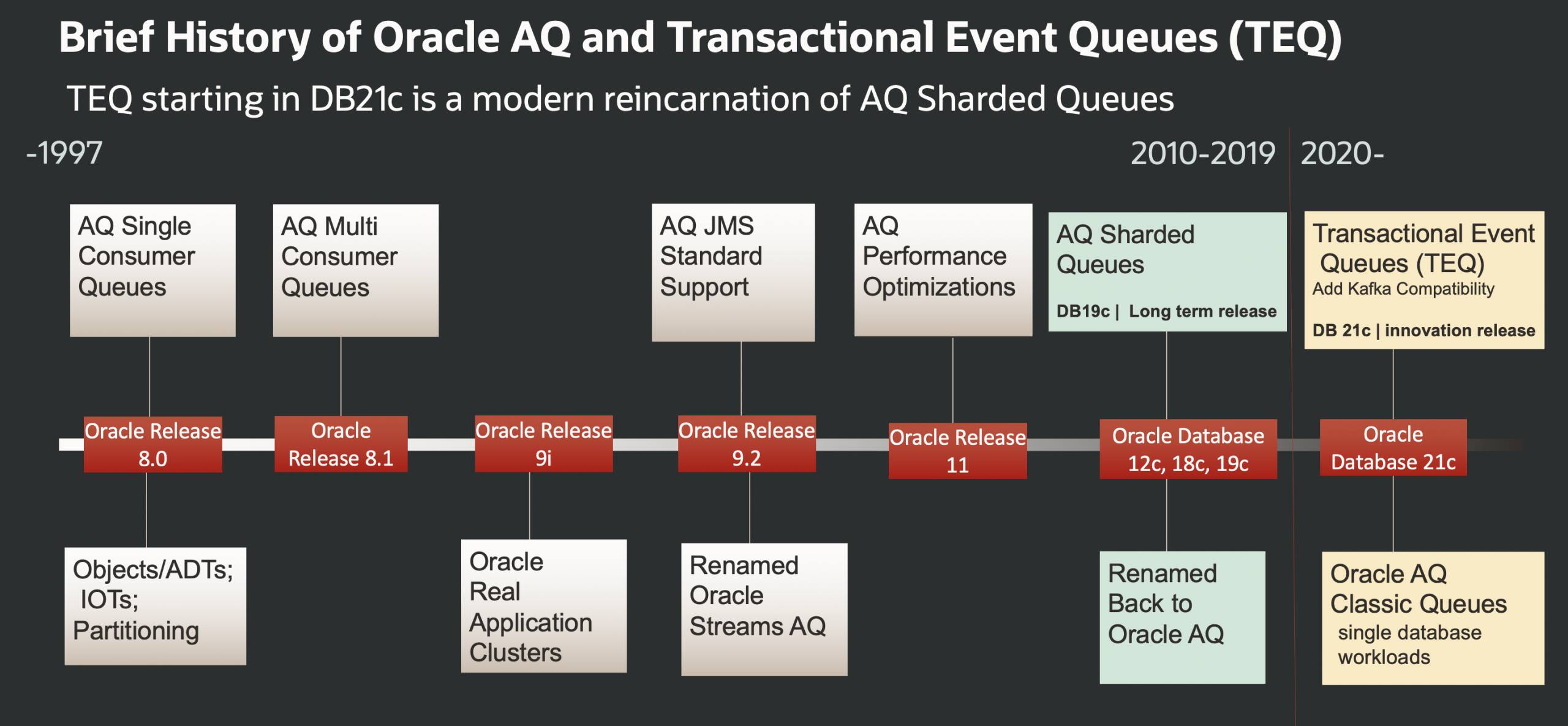 Brief History of Oracle AQ and Transactional Event Queues (TEQ)

TEQ starting in DB21c is a modern reincarnation of AQ Sharded Queues

-1997

2010-2019

2020-

AQ Single Consumer Queues

AQ Multi Consumer Queues

AQ JMS Standard Support

AQ Performance Optimizations

AQ Sharded Queues

DB19c | Long term release

Transactional Event Queues (TEQ)

Add Kafka Compatibility

DB 21c | innovation release

Oracle Release 8.0

Oracle Release 8.1

Oracle Release 9i

Oracle Release 9.2

Oracle Release 11

Oracle Database 12c, 18c, 19c

Oracle Database 21c

Objects/ADTs; IOTs; Partitioning

Oracle Real Application Clusters

Renamed Oracle Streams AQ

Renamed Back to Oracle AQ

Oracle AQ Classic Queues

single database workloads